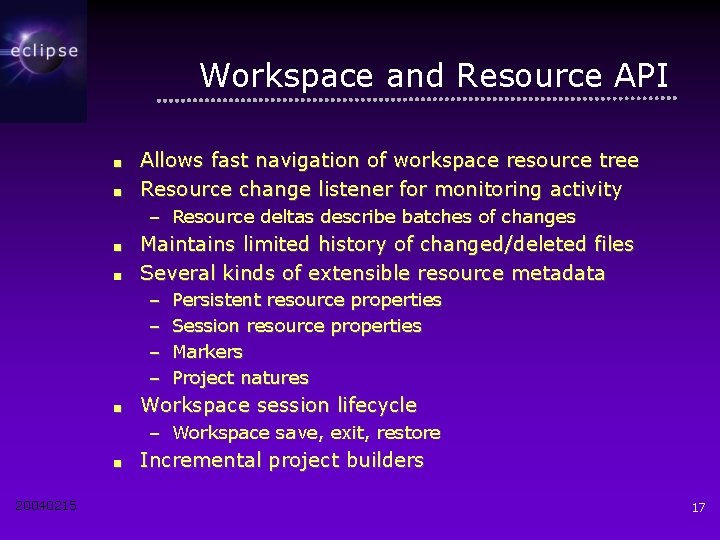 eclipse

Workspace and Resource API

- Allows fast navigation of workspace resource tree
- Resource change listener for monitoring activity
  – Resource deltas describe batches of changes
- Maintains limited history of changed/deleted files
- Several kinds of extensible resource metadata
  – Persistent resource properties
  – Session resource properties
  – Markers
  – Project natures
- Workspace session lifecycle
  – Workspace save, exit, restore
- Incremental project builders

20040215

17